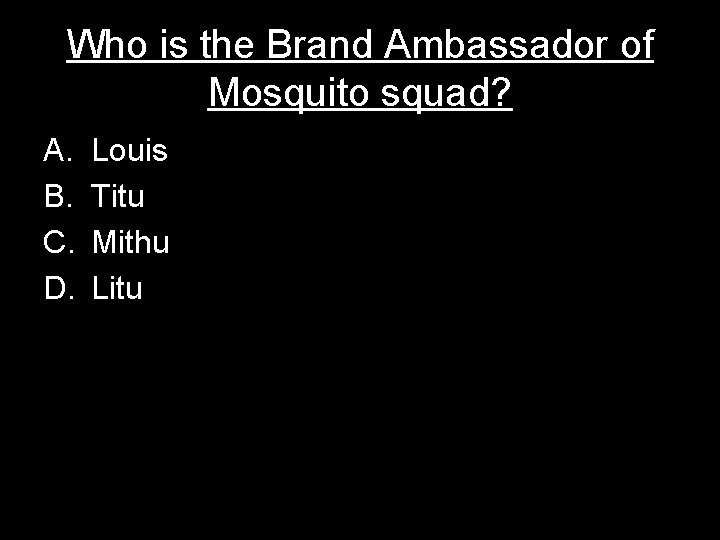 Who is the Brand Ambassador of Mosquito squad?

A. Louis
B. Titu
C. Mithu
D. Litu